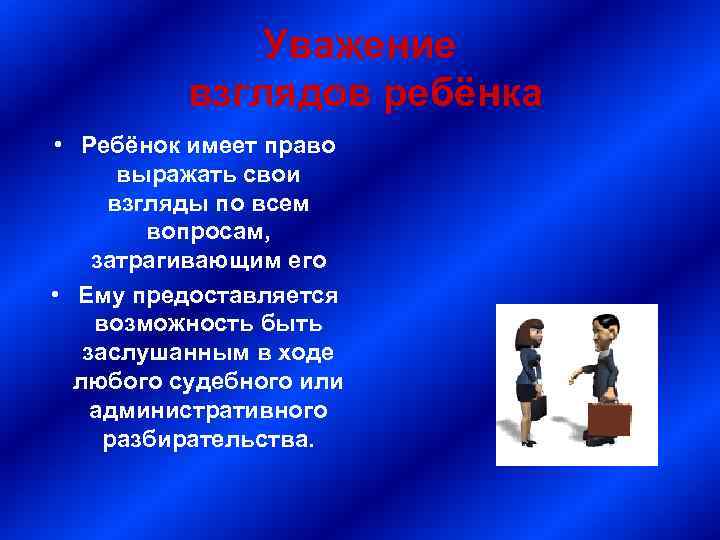 Уважение взглядов ребёнка

• Ребёнок имеет право выражать свои взгляды по всем вопросам, затрагивающим его

• Ему предоставляется возможность быть заслушанным в ходе любого судебного или административного разбирательства.